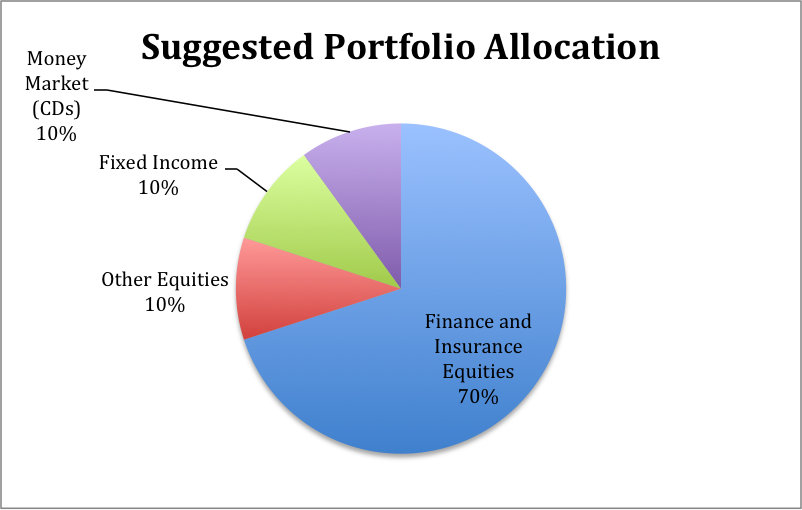 Suggested Portfolio Allocation

Money Market (CDs) 10%

Fixed Income 10%

Other Equities 10%

Finance and Insurance Equities 70%